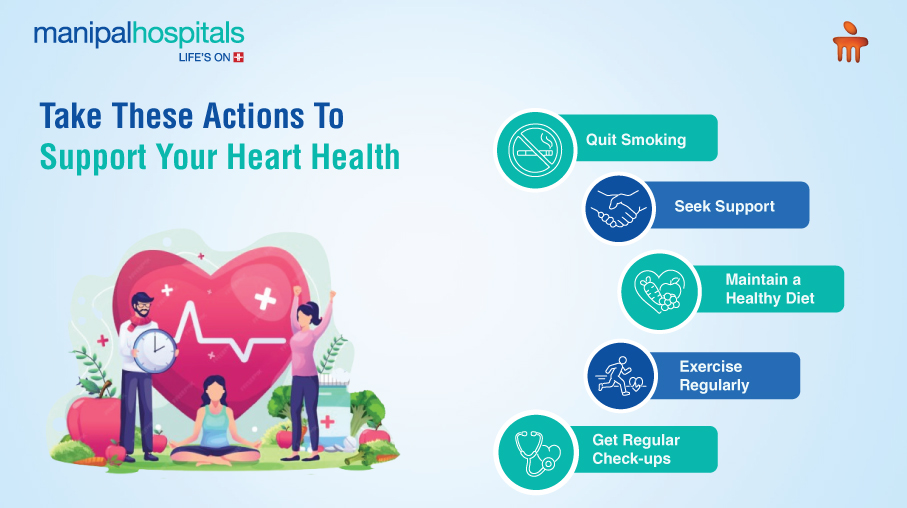 manipalhospitals
LIFE'S ON

Take These Actions To Support Your Heart Health

Quit Smoking

Seek Support

Maintain a Healthy Diet

Exercise Regularly

Get Regular Check-ups